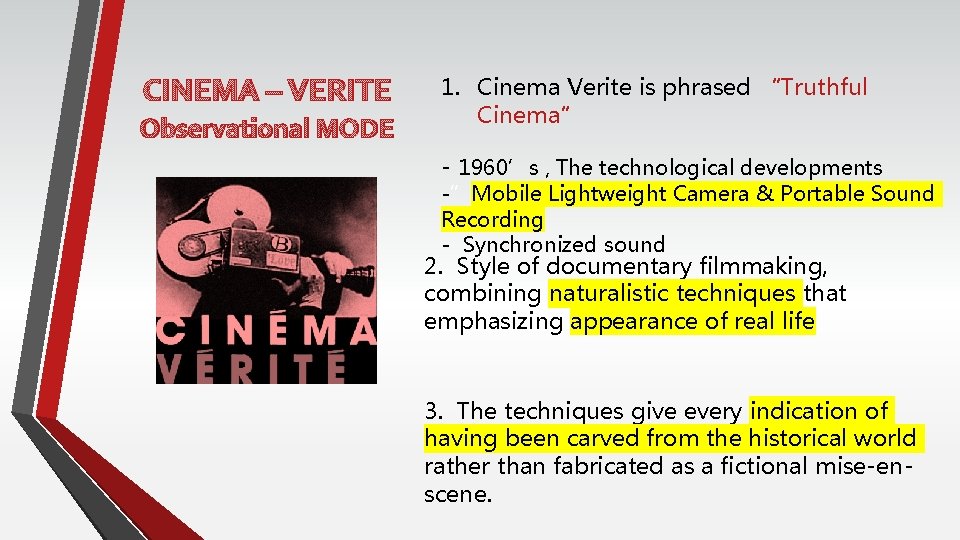 CINEMA – VERITE
Observational MODE

CINEMA
VERITE

1. Cinema Verite is phrased "Truthful Cinema"

- 1960's , The technological developments
- Mobile Lightweight Camera & Portable Sound Recording
- Synchronized sound

2. Style of documentary filmmaking, combining naturalistic techniques that emphasizing appearance of real life

3. The techniques give every indication of having been carved from the historical world rather than fabricated as a fictional mise-en-scene.